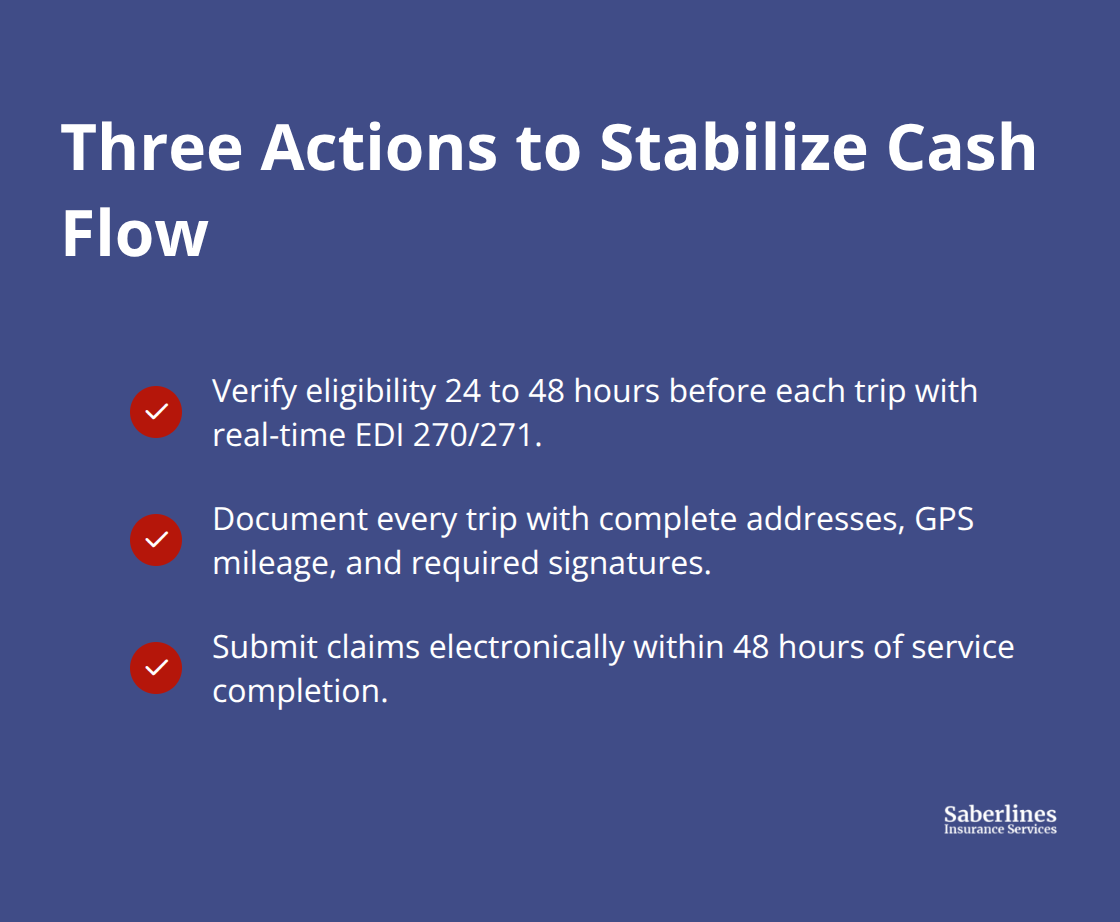 Three Actions to Stabilize Cash Flow

Verify eligibility 24 to 48 hours before each trip with real-time EDI 270/271.

Document every trip with complete addresses, GPS mileage, and required signatures.

Submit claims electronically within 48 hours of service completion.

Saberlines
Insurance Services